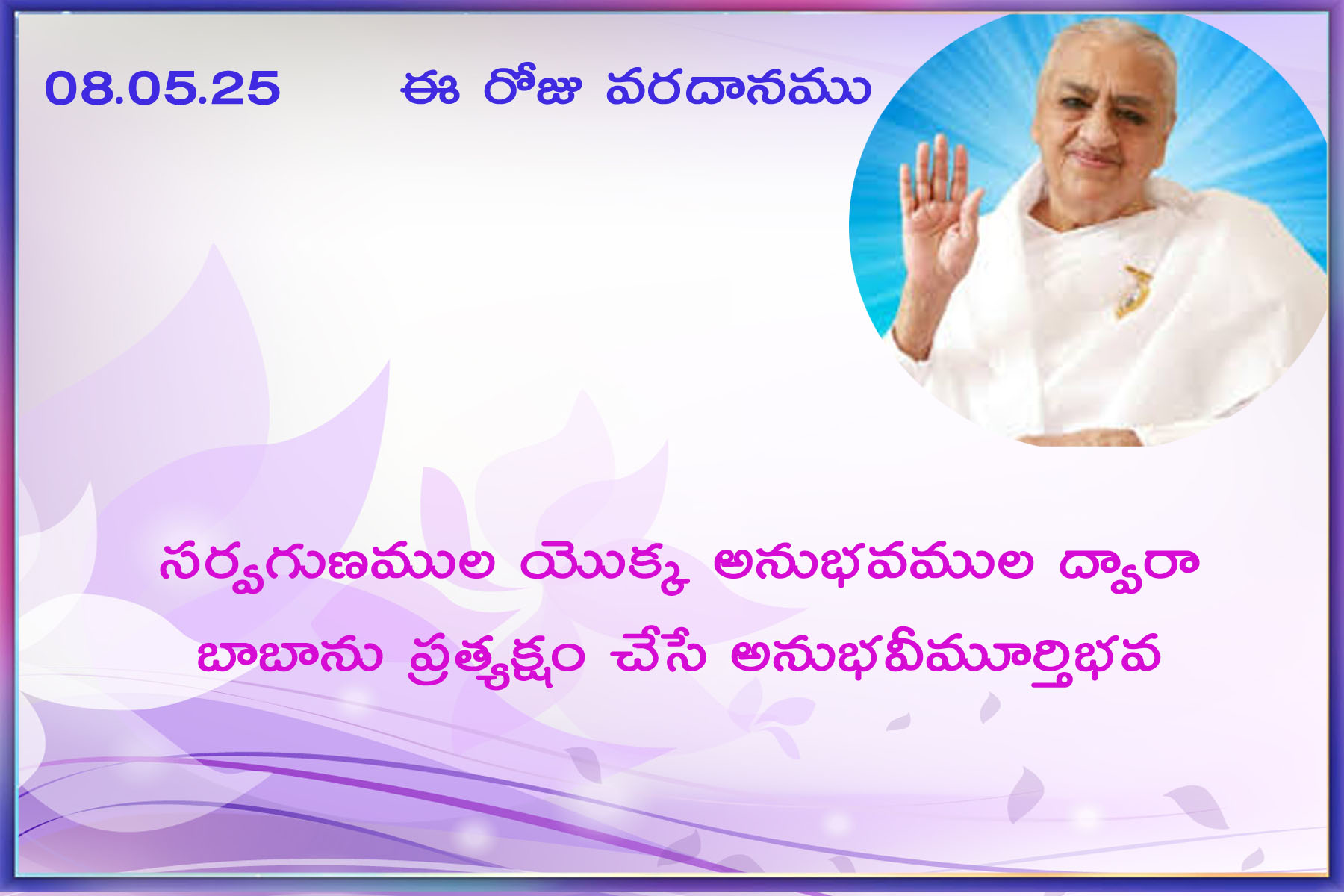 08.05.25 ఈ రోజు వరదానము

సర్వగుణముల యొక్క అనుభవముల ద్వారా బాబాను ప్రత్యక్షం చేసే అనుభవీమూర్తిభవ